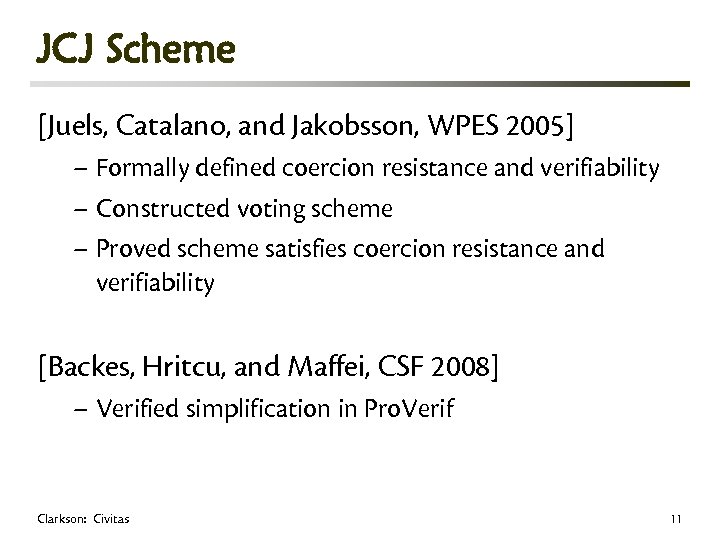 JCJ Scheme

[Juels, Catalano, and Jakobsson, WPES 2005]

– Formally defined coercion resistance and verifiability
– Constructed voting scheme
– Proved scheme satisfies coercion resistance and verifiability

[Backes, Hritcu, and Maffei, CSF 2008]

– Verified simplification in ProVerif

Clarkson: Civitas

11